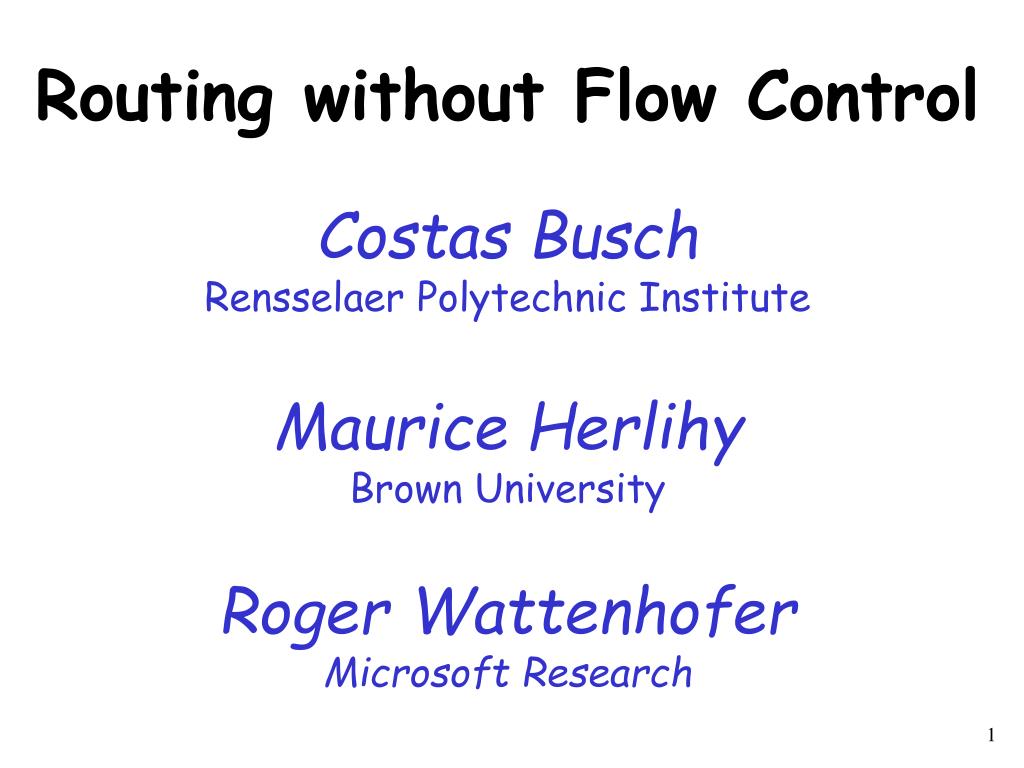 Routing without Flow Control

Costas Busch
Rensselaer Polytechnic Institute

Maurice Herlihy
Brown University

Roger Wattenhofer
Microsoft Research

1